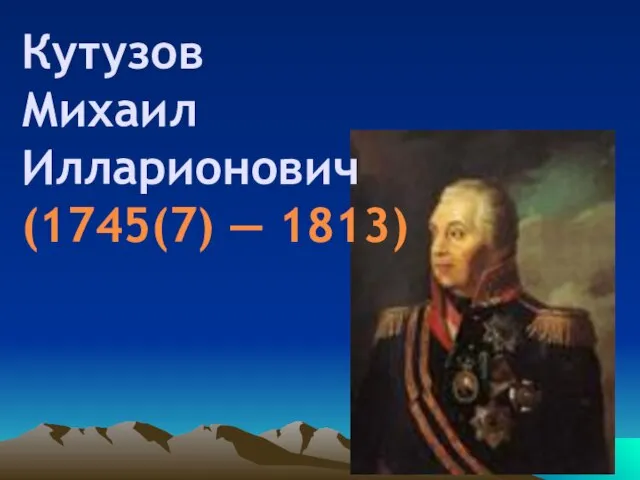 Кутузов
Михаил
Илларионович
(1745(7) — 1813)